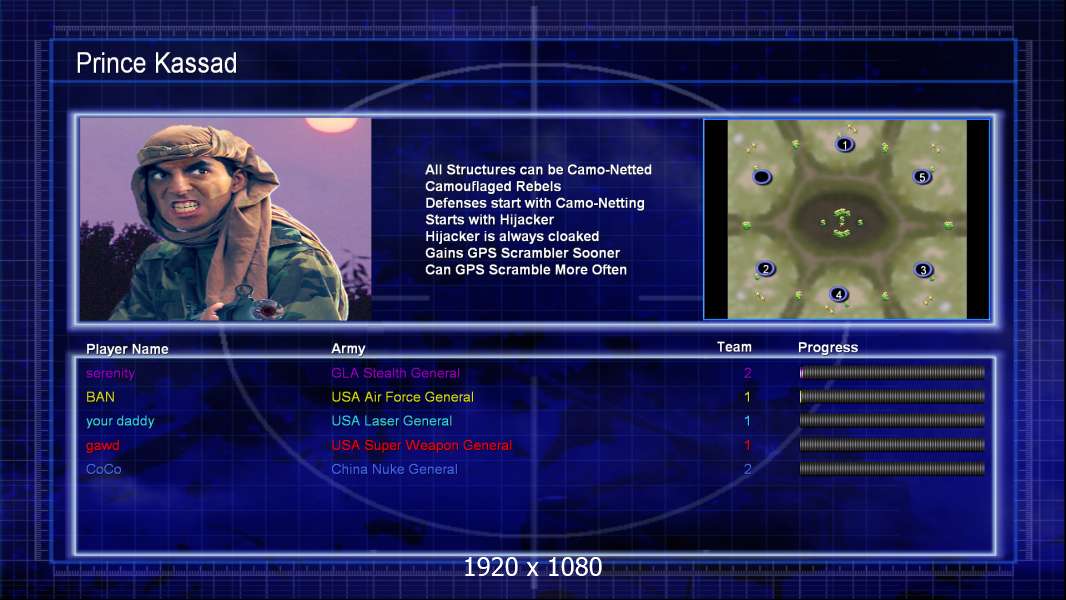 Prince Kassad

All Structures can be Camo-Netted
Camouflaged Rebels
Defenses start with Camo-Netting
Starts with Hijacker
Hijacker is always cloaked
Gains GPS Scrambler Sooner
Can GPS Scramble More Often

1
5
2
3
4

| Player Name | Army | Team | Progress |
|---|---|---|---|
| serenity | GLA Stealth General | 2 | |
| BAN | USA Air Force General | 1 | |
| your daddy | USA Laser General | 1 | |
| gawd | USA Super Weapon General | 1 | |
| CoCo | China Nuke General | 2 | |

1920 x 1080